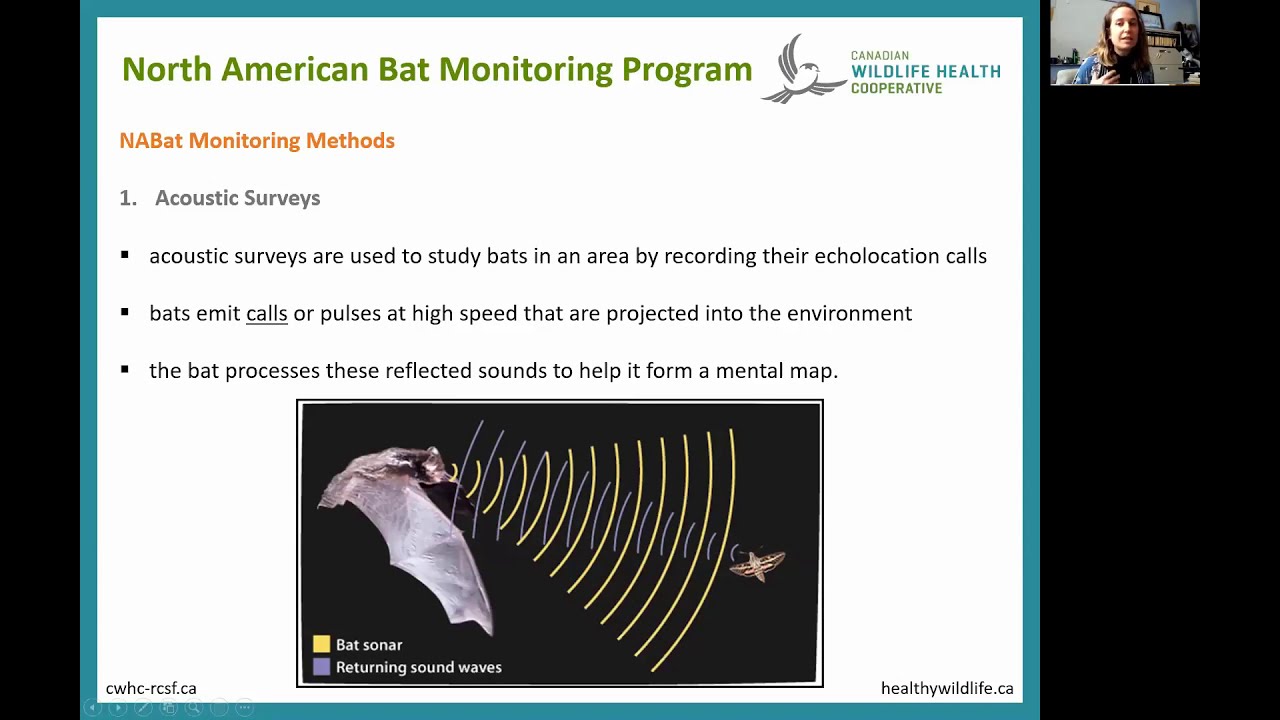 North American Bat Monitoring Program

CANADIAN
WILDLIFE HEALTH
COOPERATIVE

NABat Monitoring Methods

1. Acoustic Surveys

▪ acoustic surveys are used to study bats in an area by recording their echolocation calls

▪ bats emit calls or pulses at high speed that are projected into the environment

▪ the bat processes these reflected sounds to help it form a mental map.

Bat sonar
Returning sound waves

cwhc-rcsf.ca

healthywildlife.ca